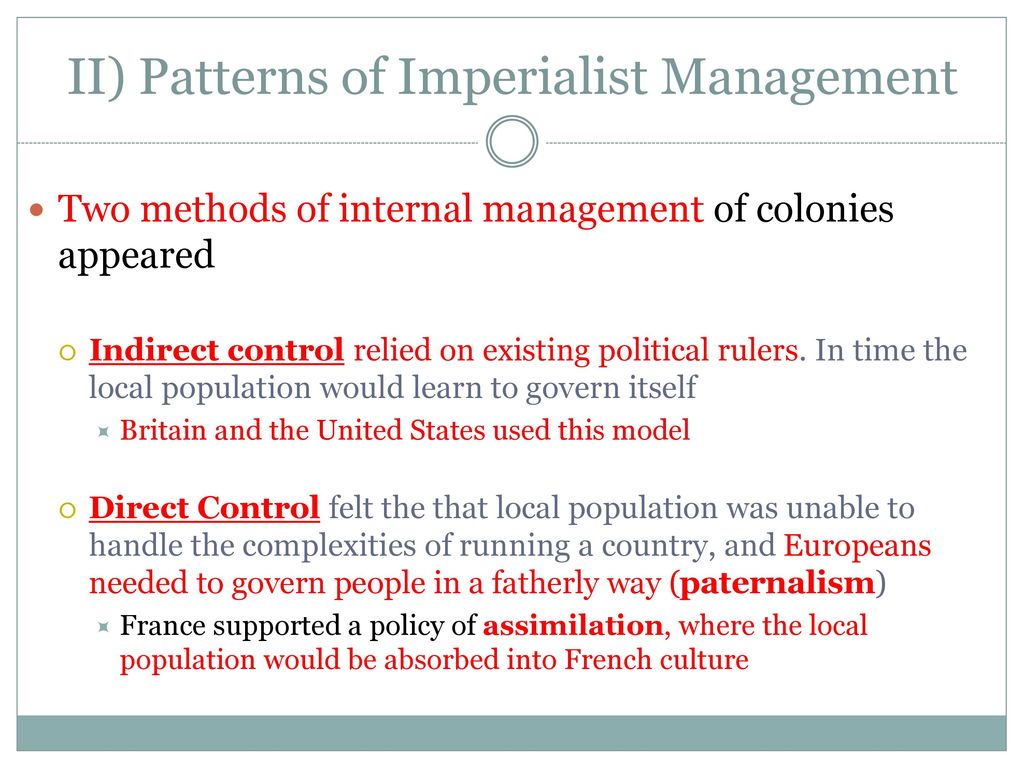 II) Patterns of Imperialist Management

Two methods of internal management of colonies appeared

Indirect control relied on existing political rulers. In time the local population would learn to govern itself

Britain and the United States used this model

Direct Control felt the that local population was unable to handle the complexities of running a country, and Europeans needed to govern people in a fatherly way (paternalism)

France supported a policy of assimilation, where the local population would be absorbed into French culture